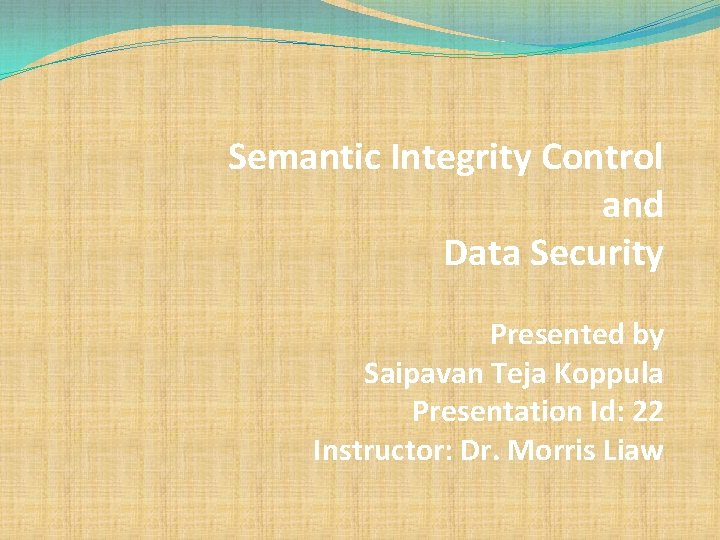 Semantic Integrity Control
and
Data Security

Presented by
Saipavan Teja Koppula
Presentation Id: 22
Instructor: Dr. Morris Liaw